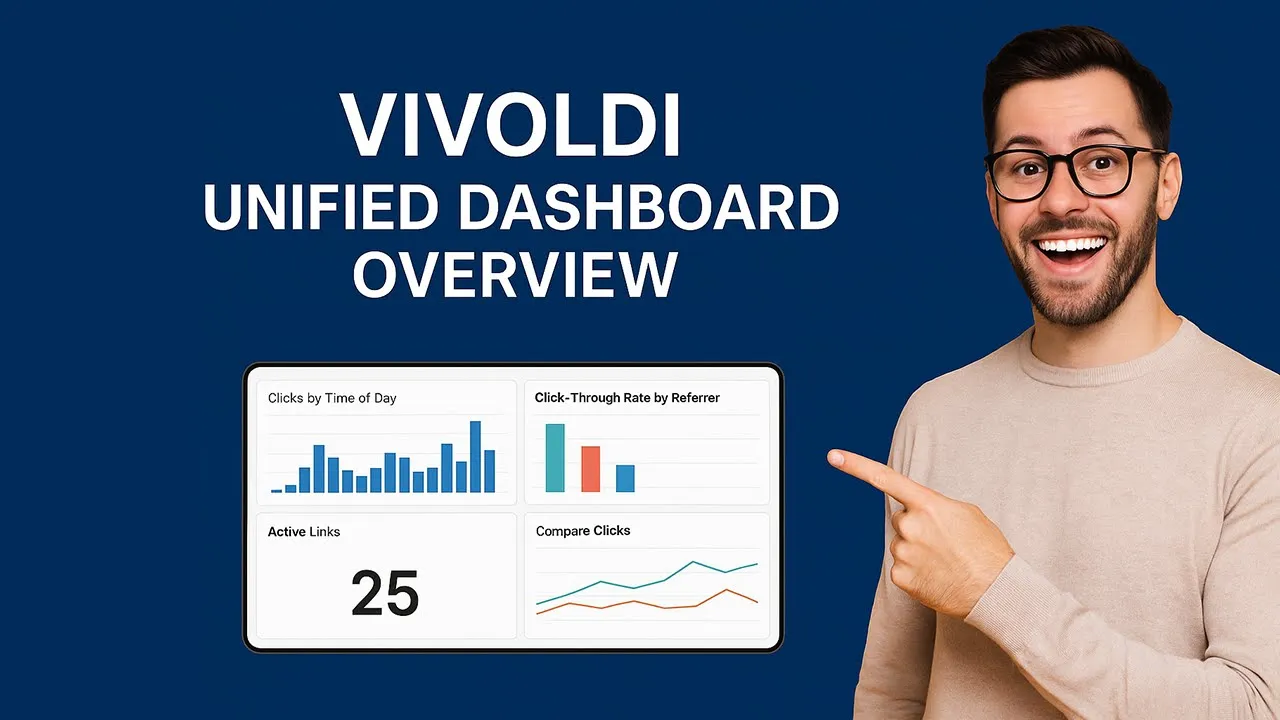 VIVOLDI
UNIFIED DASHBOARD
OVERVIEW

Clicks by Time of Day

Click-Through Rate by Referrer

Active Links

25

Compare Clicks